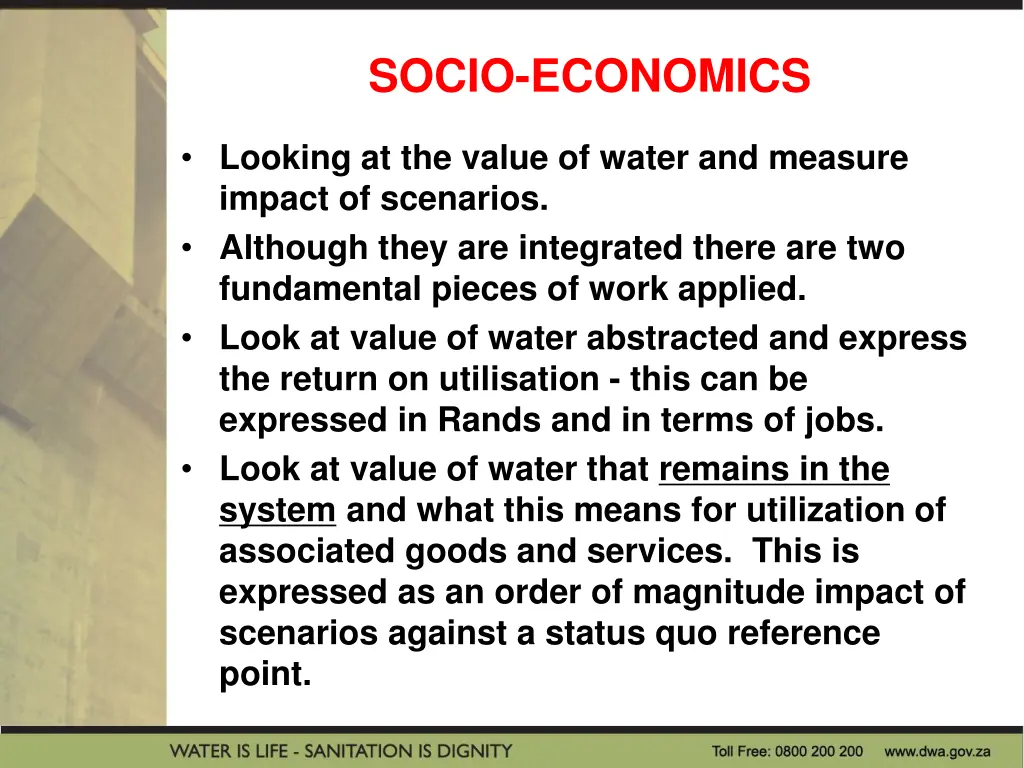 SOCIO-ECONOMICS

• Looking at the value of water and measure impact of scenarios.
• Although they are integrated there are two fundamental pieces of work applied.
• Look at value of water abstracted and express the return on utilisation - this can be expressed in Rands and in terms of jobs.
• Look at value of water that remains in the system and what this means for utilization of associated goods and services. This is expressed as an order of magnitude impact of scenarios against a status quo reference point.

WATER IS LIFE - SANITATION IS DIGNITY

Toll Free: 0800 200 200 www.dwa.gov.za